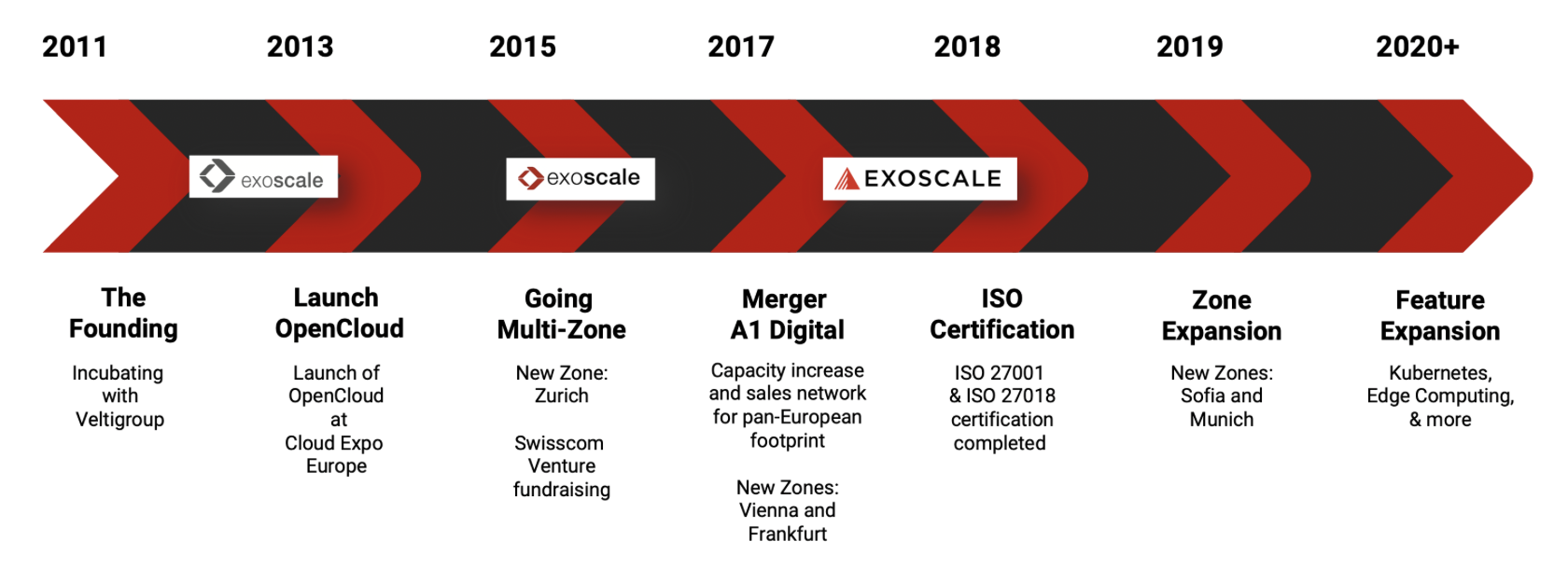 2011 2013 2015 2017 2018 2019 2020+

exoscale

exoscale

EXOSCALE

The Founding

Incubating with Veltigroup

Launch OpenCloud

Launch of OpenCloud at Cloud Expo Europe

Going Multi-Zone

New Zone: Zurich

Swisscom Venture fundraising

Merger A1 Digital

Capacity increase and sales network for pan-European footprint

New Zones: Vienna and Frankfurt

ISO Certification

ISO 27001 & ISO 27018 certification completed

Zone Expansion

New Zones: Sofia and Munich

Feature Expansion

Kubernetes, Edge Computing, & more